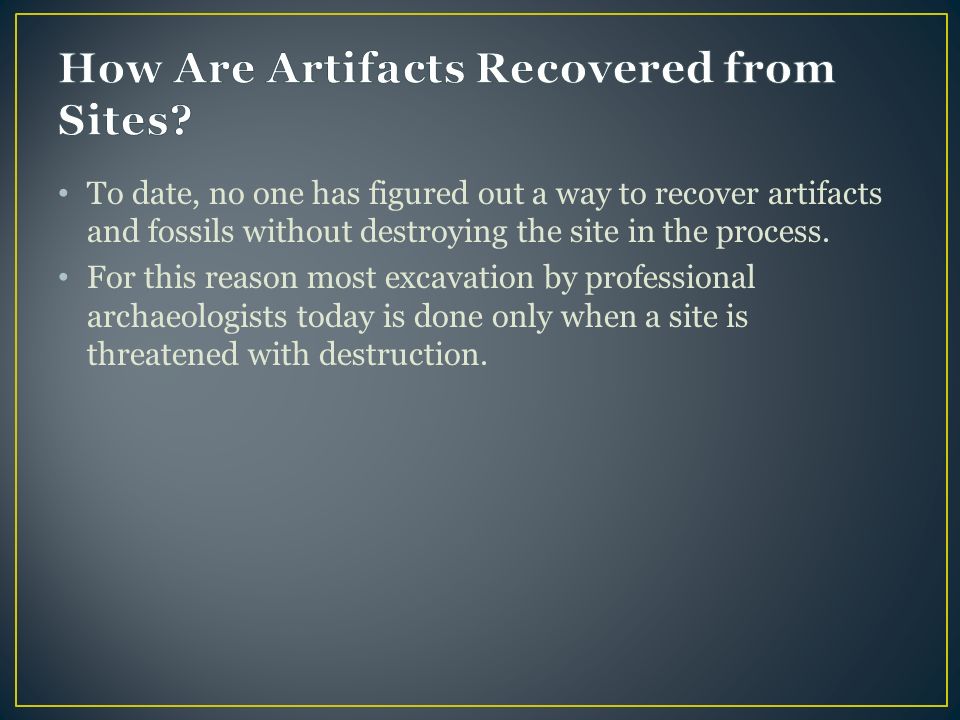 How Are Artifacts Recovered from Sites?

• To date, no one has figured out a way to recover artifacts and fossils without destroying the site in the process.

• For this reason most excavation by professional archaeologists today is done only when a site is threatened with destruction.